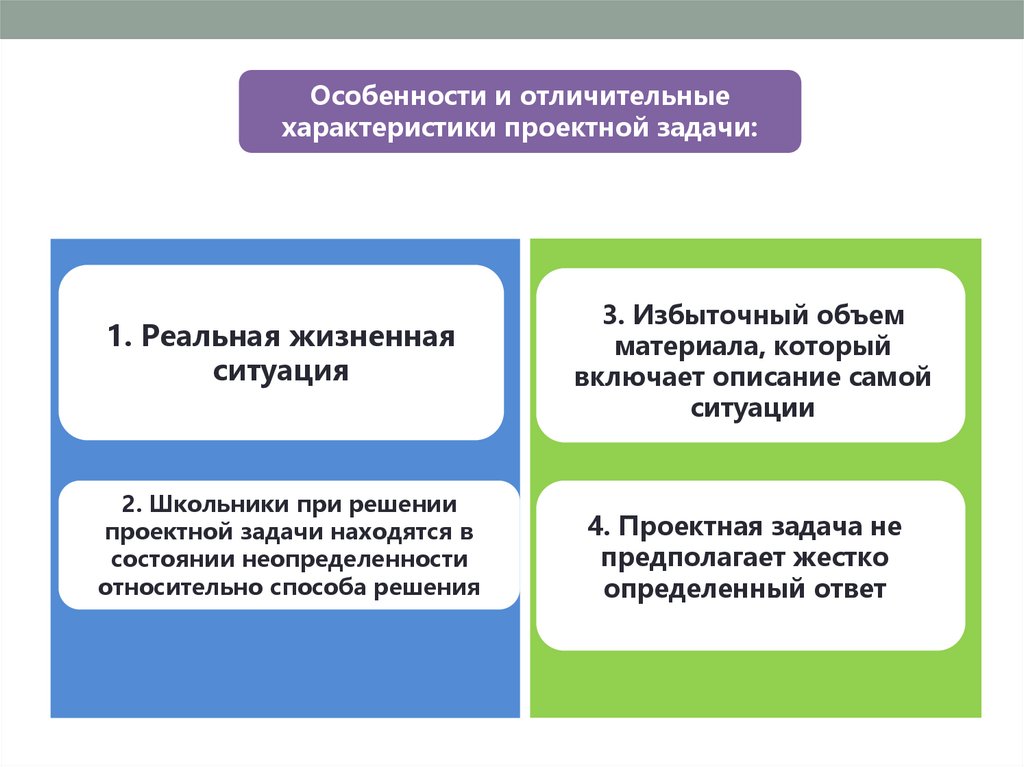 Особенности и отличительные характеристики проектной задачи:

1. Реальная жизненная ситуация

2. Школьники при решении проектной задачи находятся в состоянии неопределенности относительно способа решения

3. Избыточный объем материала, который включает описание самой ситуации

4. Проектная задача не предполагает жестко определенный ответ